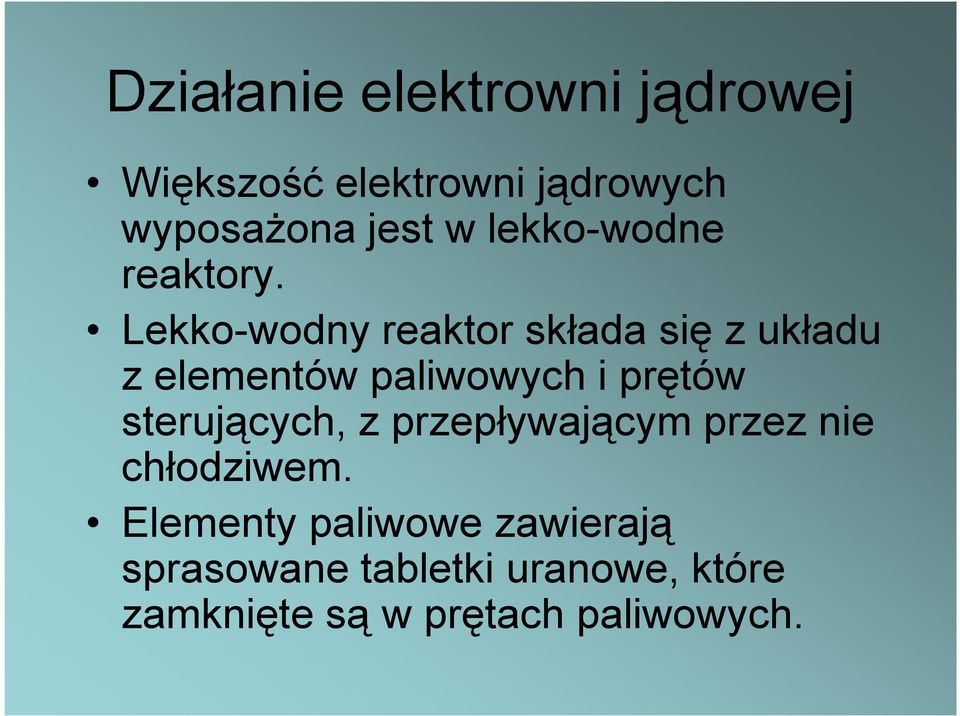 Działanie elektrowni jądrowej

• Większość elektrowni jądrowych wyposażona jest w lekko-wodne reaktory.

• Lekko-wodny reaktor składa się z układu z elementów paliwowych i prętów sterujących, z przepływającym przez nie chłodziwem.

• Elementy paliwowe zawierają sprasowane tabletki uranowe, które zamknięte są w prętach paliwowych.